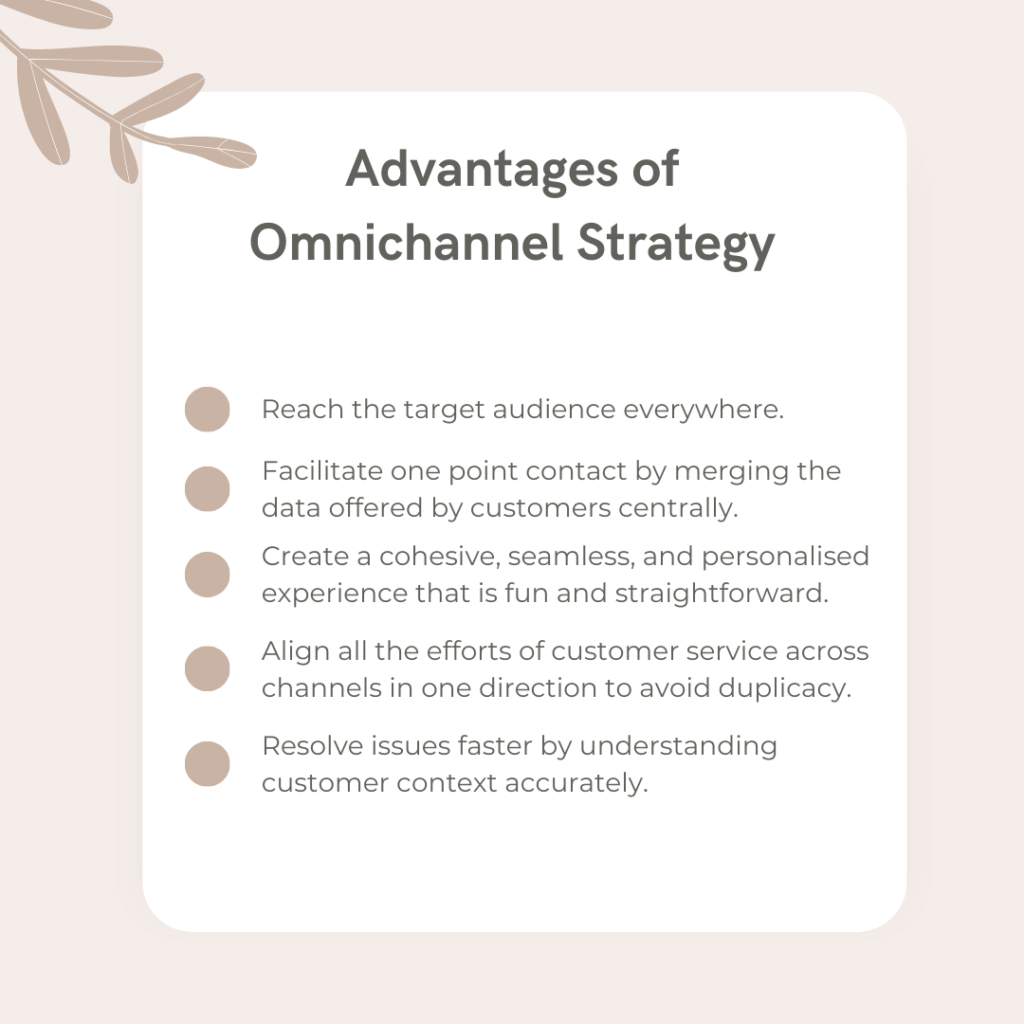 Advantages of Omnichannel Strategy

Reach the target audience everywhere.

Facilitate one point contact by merging the data offered by customers centrally.

Create a cohesive, seamless, and personalised experience that is fun and straightforward.

Align all the efforts of customer service across channels in one direction to avoid duplicacy.

Resolve issues faster by understanding customer context accurately.